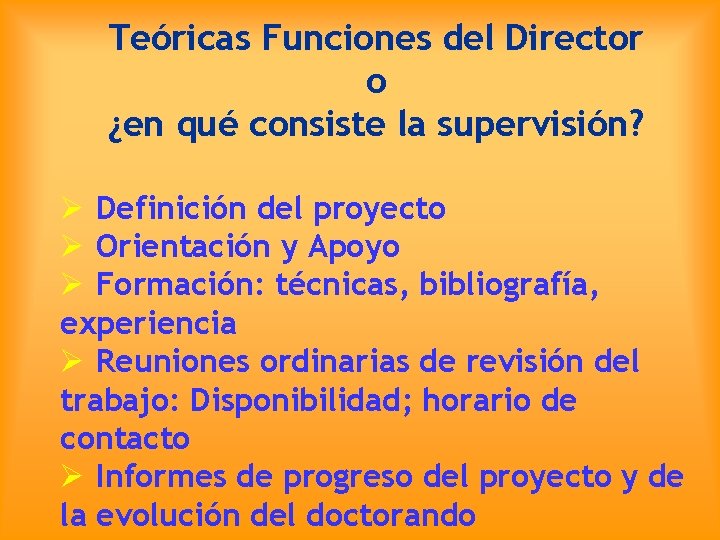 Teóricas Funciones del Director
o
¿en qué consiste la supervisión?

➢ Definición del proyecto
➢ Orientación y Apoyo
➢ Formación: técnicas, bibliografía, experiencia
➢ Reuniones ordinarias de revisión del trabajo: Disponibilidad; horario de contacto
➢ Informes de progreso del proyecto y de la evolución del doctorando